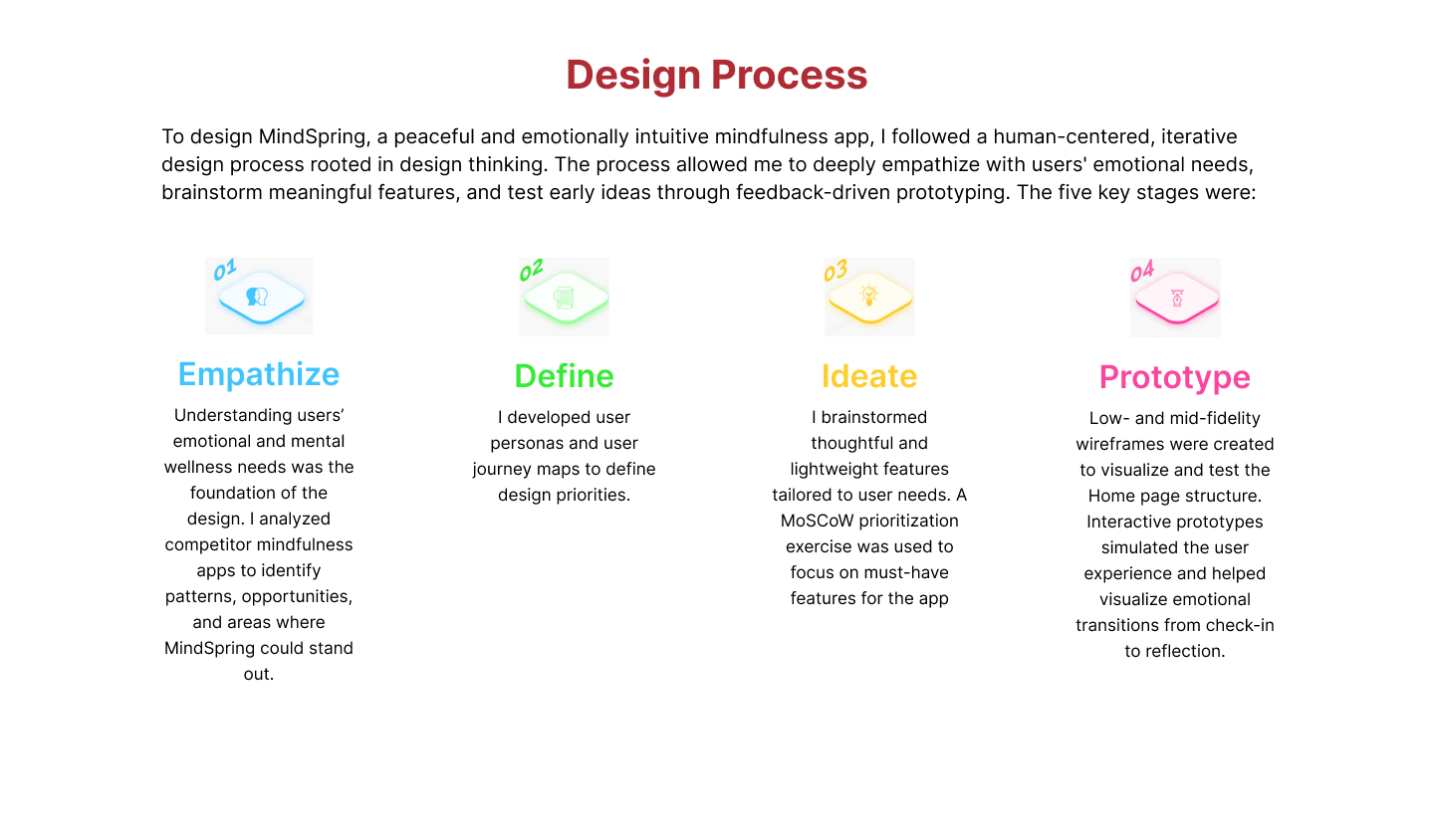 Design Process

To design MindSpring, a peaceful and emotionally intuitive mindfulness app, I followed a human-centered, iterative design process rooted in design thinking. The process allowed me to deeply empathize with users' emotional needs, brainstorm meaningful features, and test early ideas through feedback-driven prototyping. The five key stages were:

01

Empathize

Understanding users' emotional and mental wellness needs was the foundation of the design. I analyzed competitor mindfulness apps to identify patterns, opportunities, and areas where MindSpring could stand out.

02

Define

I developed user personas and user journey maps to define design priorities.

03

Ideate

I brainstormed thoughtful and lightweight features tailored to user needs. A MoSCoW prioritization exercise was used to focus on must-have features for the app

04

Prototype

Low- and mid-fidelity wireframes were created to visualize and test the Home page structure. Interactive prototypes simulated the user experience and helped visualize emotional transitions from check-in to reflection.